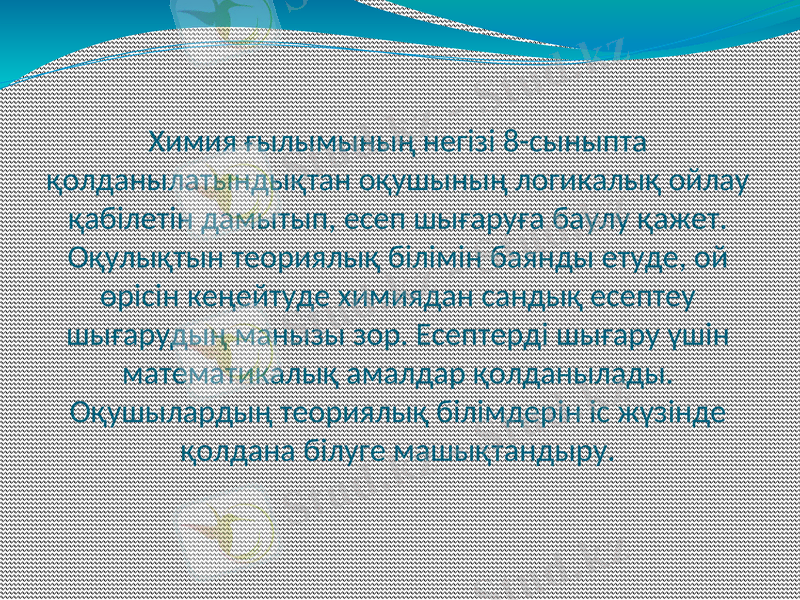 Химия ғылымының негізі 8-сыныпта қолданылатындықтан оқушының логикалық ойлау қабілетін дамытып, есеп шығаруға баулу қажет. Оқулықтын теориялық білімін баянды етуде, ой өрісін кеңейтуде химиядан сандық есептеу шығарудың маңызы зор. Есептерді шығару үшін математикалық амалдар қолданылады. Оқушылардың теориялық білімдерін іс жүзінде қолдана білуге машықтандыру.